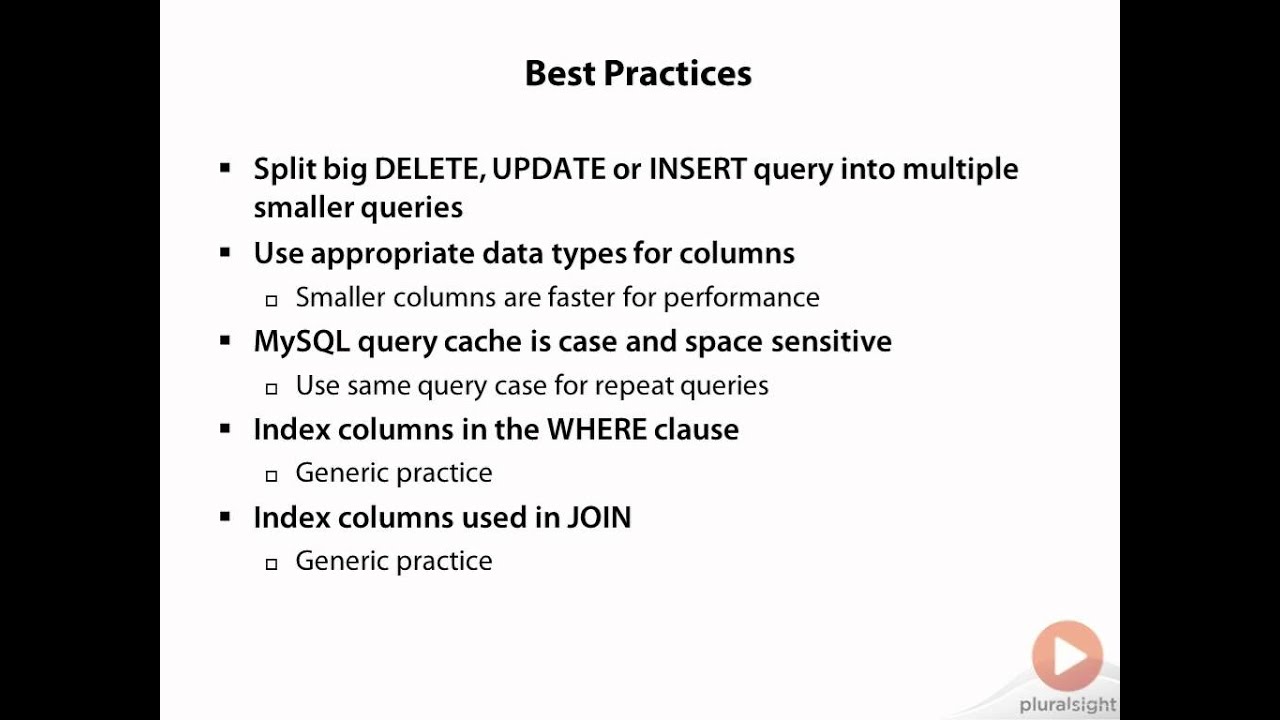 Best Practices

▪ Split big DELETE, UPDATE or INSERT query into multiple smaller queries

▪ Use appropriate data types for columns

▫ Smaller columns are faster for performance

▪ MySQL query cache is case and space sensitive

▫ Use same query case for repeat queries

▪ Index columns in the WHERE clause

▫ Generic practice

▪ Index columns used in JOIN

▫ Generic practice

pluralsight